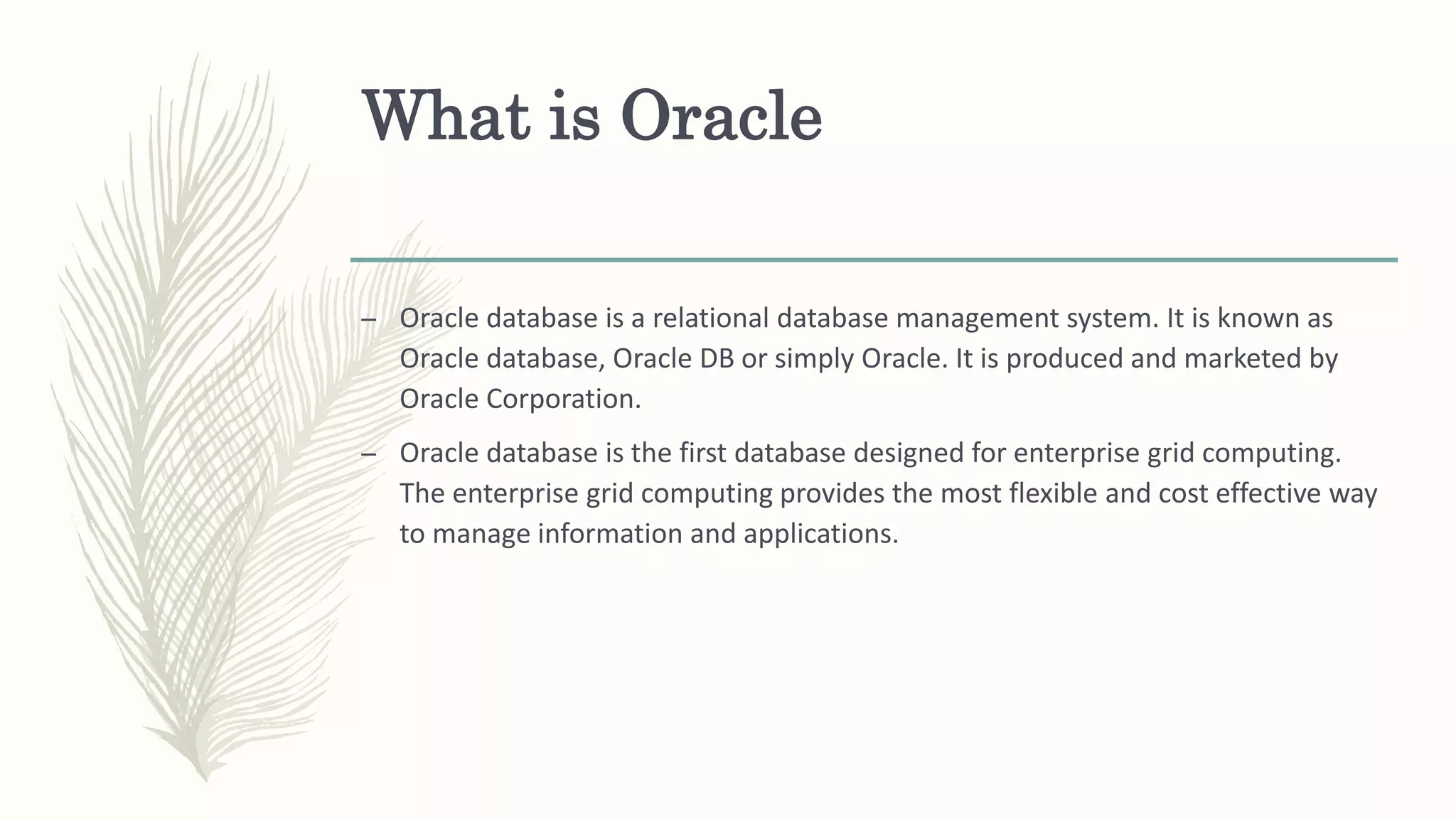 What is Oracle

– Oracle database is a relational database management system. It is known as Oracle database, Oracle DB or simply Oracle. It is produced and marketed by Oracle Corporation.

– Oracle database is the first database designed for enterprise grid computing. The enterprise grid computing provides the most flexible and cost effective way to manage information and applications.